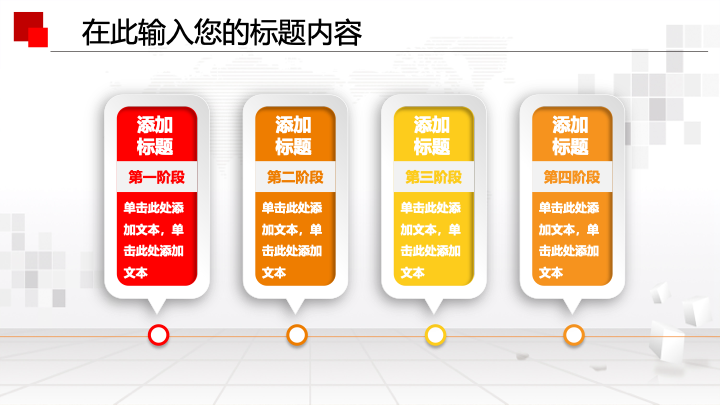 在此输入您的标题内容

添加标题

第一阶段

单击此处添加文本，单击此处添加文本

添加标题

第二阶段

单击此处添加文本，单击此处添加文本

添加标题

第三阶段

单击此处添加文本，单击此处添加文本

添加标题

第四阶段

单击此处添加文本，单击此处添加文本